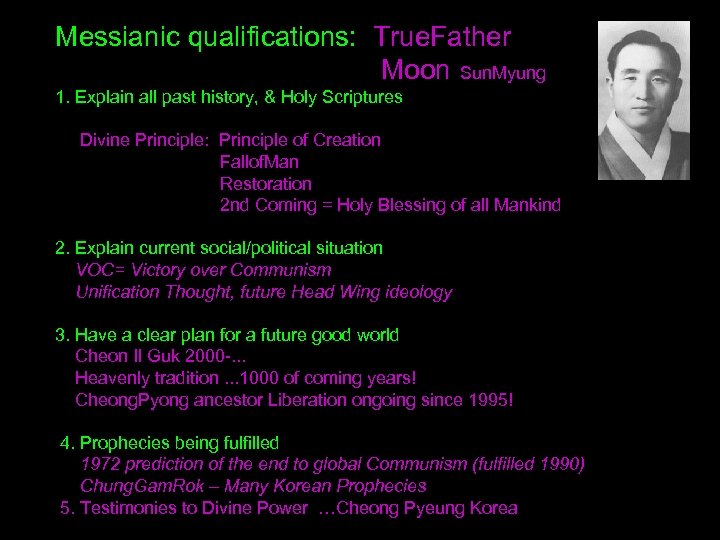 Messianic qualifications: TrueFather Moon SunMyung

1. Explain all past history, & Holy Scriptures

Divine Principle: Principle of Creation
FallofMan
Restoration
2nd Coming = Holy Blessing of all Mankind

2. Explain current social/political situation
VOC= Victory over Communism
Unification Thought, future Head Wing ideology

3. Have a clear plan for a future good world
Cheon Il Guk 2000-...
Heavenly tradition ...1000 of coming years!
CheongPyong ancestor Liberation ongoing since 1995!

4. Prophecies being fulfilled
1972 prediction of the end to global Communism (fulfilled 1990)
ChungGamRok – Many Korean Prophecies
5. Testimonies to Divine Power ...Cheong Pyeung Korea